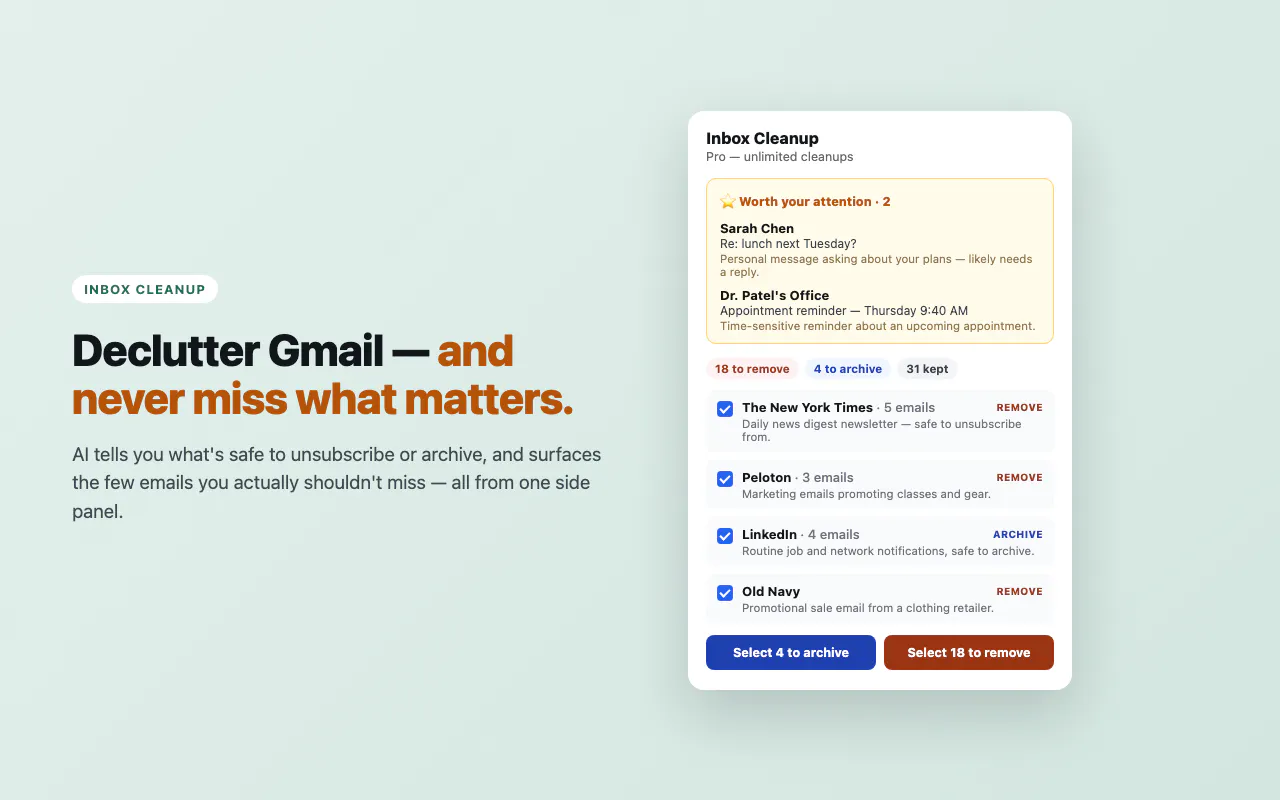 INBOX CLEANUP

Declutter Gmail — and never miss what matters.

AI tells you what's safe to unsubscribe or archive, and surfaces the few emails you actually shouldn't miss — all from one side panel.

Inbox Cleanup
Pro — unlimited cleanups

⭐ Worth your attention · 2

Sarah Chen
Re: lunch next Tuesday?
Personal message asking about your plans — likely needs a reply.

Dr. Patel's Office
Appointment reminder — Thursday 9:40 AM
Time-sensitive reminder about an upcoming appointment.

18 to remove 4 to archive 31 kept

The New York Times · 5 emails REMOVE
Daily news digest newsletter — safe to unsubscribe from.

Peloton · 3 emails REMOVE
Marketing emails promoting classes and gear.

LinkedIn · 4 emails ARCHIVE
Routine job and network notifications, safe to archive.

Old Navy REMOVE
Promotional sale email from a clothing retailer.

Select 4 to archive
Select 18 to remove